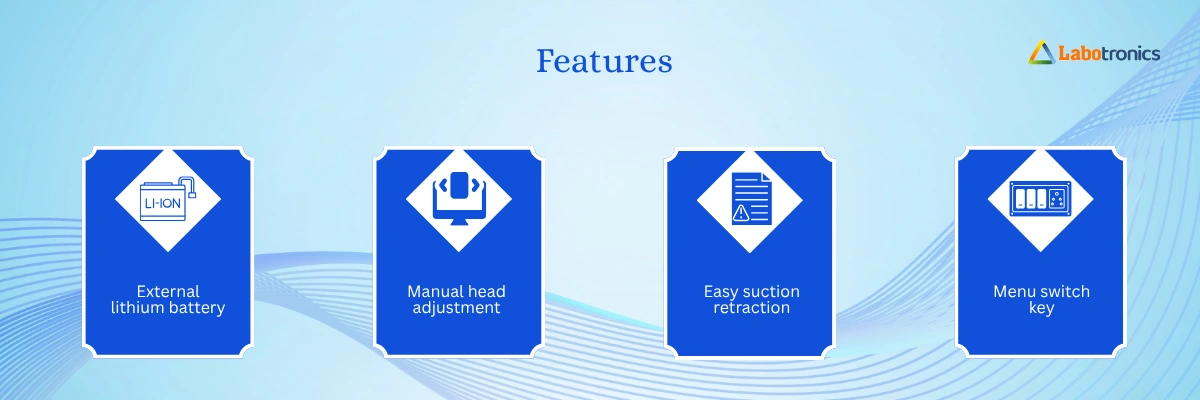 Features

Labotronics

LI-ION

External lithium battery

Manual head adjustment

Easy suction retraction

Menu switch key